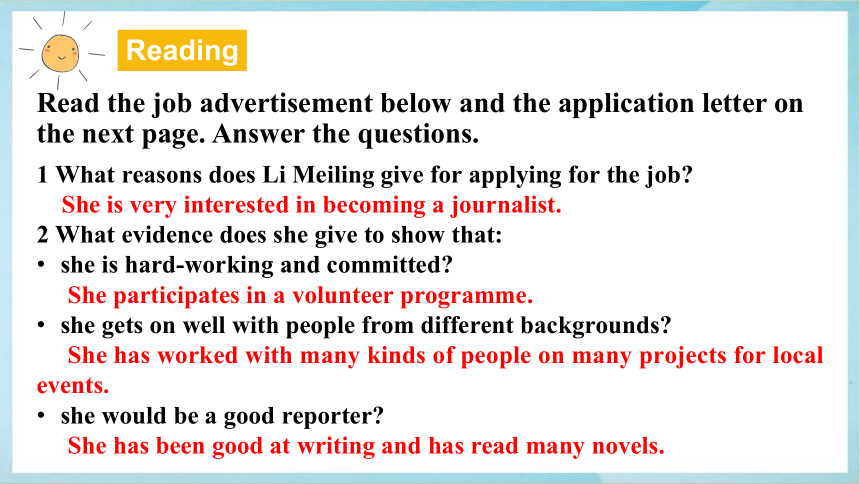 Reading

Read the job advertisement below and the application letter on the next page. Answer the questions.

1 What reasons does Li Meiling give for applying for the job?
She is very interested in becoming a journalist.
2 What evidence does she give to show that:
• she is hard-working and committed?
She participates in a volunteer programme.
• she gets on well with people from different backgrounds?
She has worked with many kinds of people on many projects for local events.
• she would be a good reporter?
She has been good at writing and has read many novels.